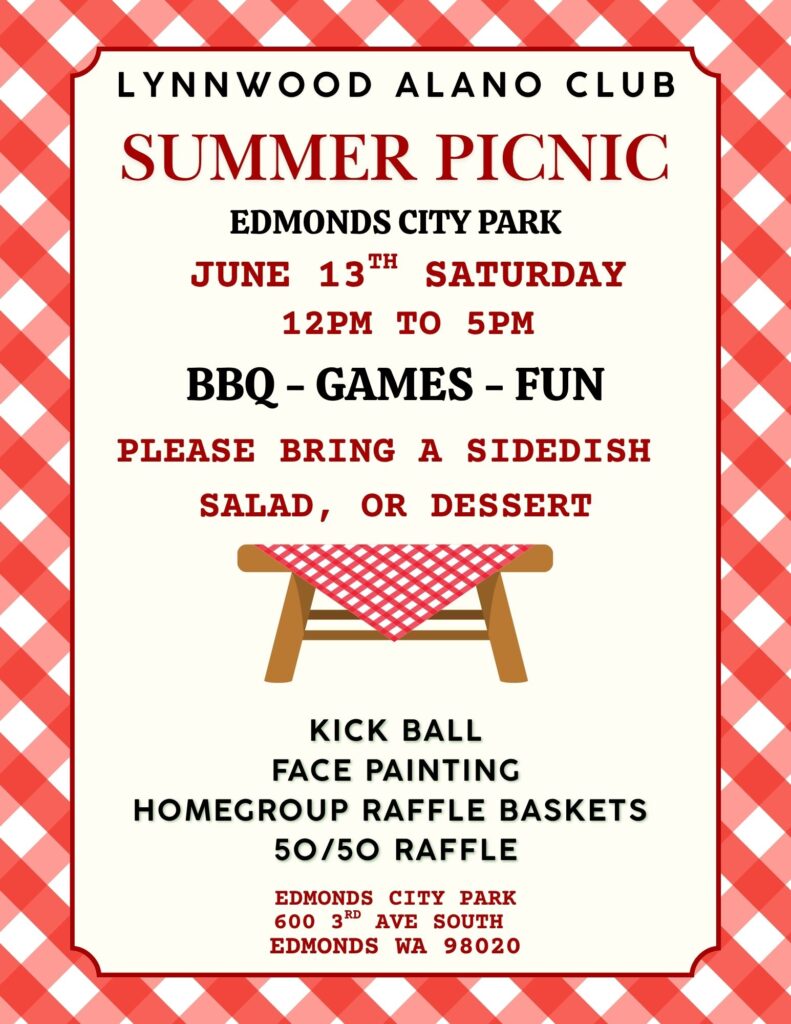 LYNNWOOD ALANO CLUB

SUMMER PICNIC

EDMONDS CITY PARK

JUNE 13$^{TH}$ SATURDAY

12PM TO 5PM

BBQ - GAMES - FUN

PLEASE BRING A SIDEDISH

SALAD, OR DESSERT

KICK BALL
FACE PAINTING
HOMEGROUP RAFFLE BASKETS
50/50 RAFFLE

EDMONDS CITY PARK
600 3$^{RD}$ AVE SOUTH
EDMONDS WA 98020